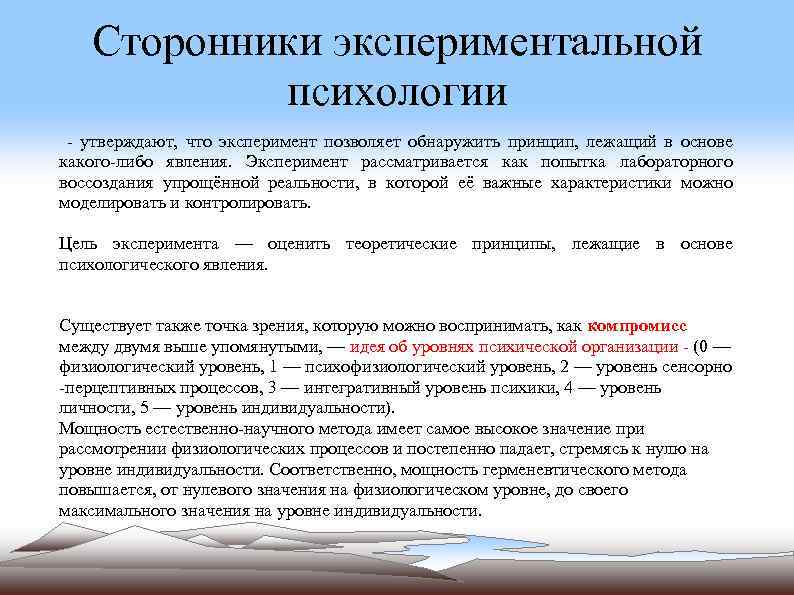 Сторонники экспериментальной психологии

- утверждают, что эксперимент позволяет обнаружить принцип, лежащий в основе какого-либо явления. Эксперимент рассматривается как попытка лабораторного воссоздания упрощённой реальности, в которой её важные характеристики можно моделировать и контролировать.

Цель эксперимента — оценить теоретические принципы, лежащие в основе психологического явления.

Существует также точка зрения, которую можно воспринимать, как компромисс между двумя выше упомянутыми, — идея об уровнях психической организации - (0 — физиологический уровень, 1 — психофизиологический уровень, 2 — уровень сенсорно -перцептивных процессов, 3 — интегративный уровень психики, 4 — уровень личности, 5 — уровень индивидуальности).
Мощность естественно-научного метода имеет самое высокое значение при рассмотрении физиологических процессов и постепенно падает, стремясь к нулю на уровне индивидуальности. Соответственно, мощность герменевтического метода повышается, от нулевого значения на физиологическом уровне, до своего максимального значения на уровне индивидуальности.